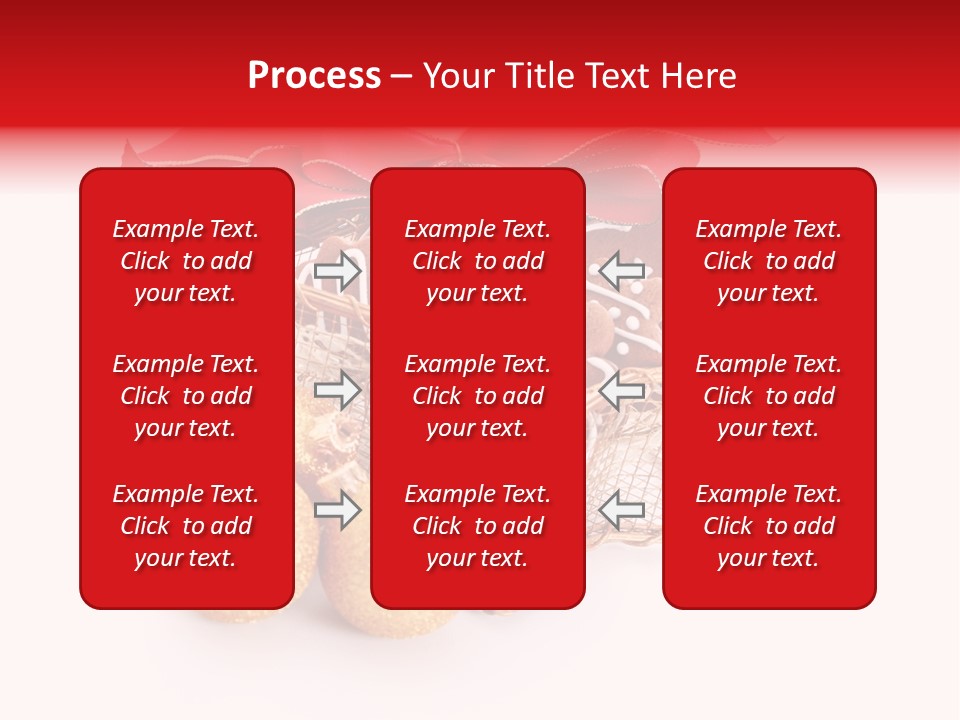 Process – Your Title Text Here

Example Text. Click to add your text.

Example Text. Click to add your text.

Example Text. Click to add your text.

Example Text. Click to add your text.

Example Text. Click to add your text.

Example Text. Click to add your text.

Example Text. Click to add your text.

Example Text. Click to add your text.

Example Text. Click to add your text.